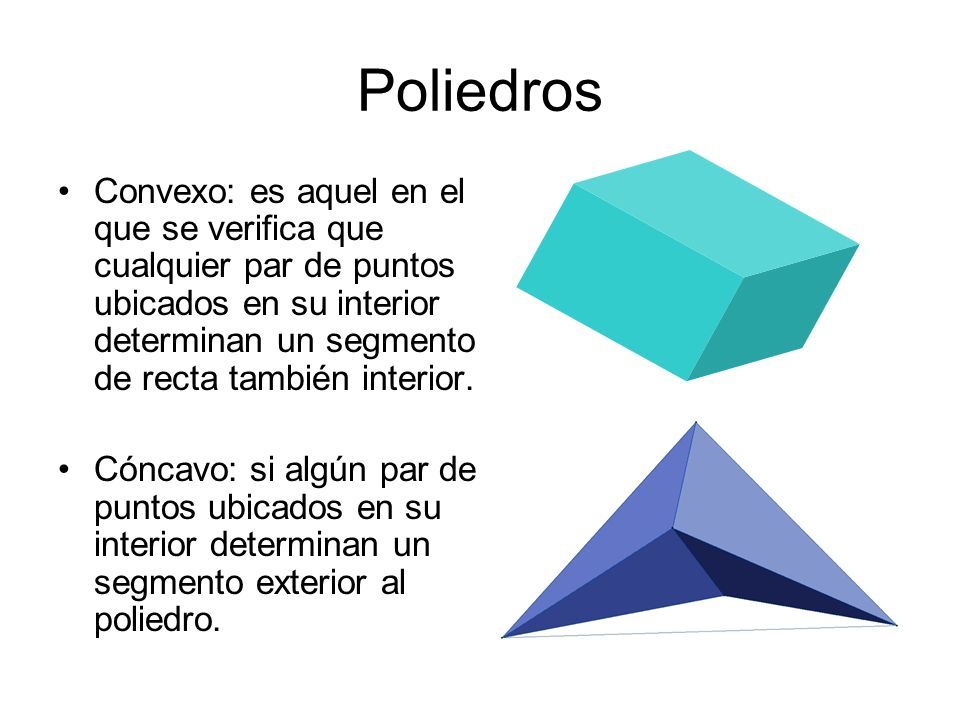 Poliedros

• Convexo: es aquel en el que se verifica que cualquier par de puntos ubicados en su interior determinan un segmento de recta también interior.

• Cóncavo: si algún par de puntos ubicados en su interior determinan un segmento exterior al poliedro.